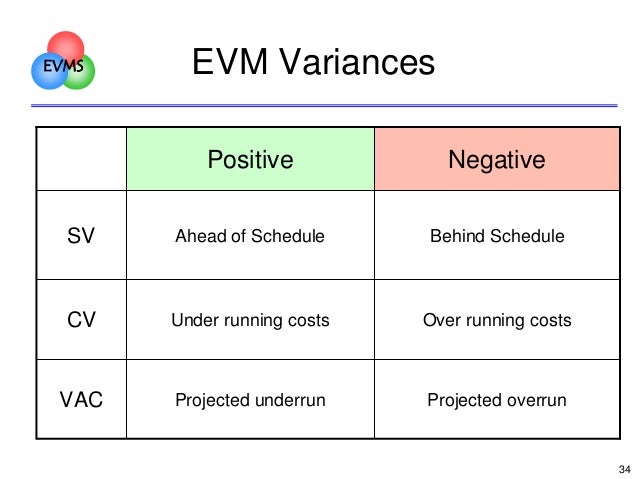 EVMS

EVM Variances

|  | Positive | Negative |
|---|---|---|
| SV | Ahead of Schedule | Behind Schedule |
| CV | Under running costs | Over running costs |
| VAC | Projected underrun | Projected overrun |

34